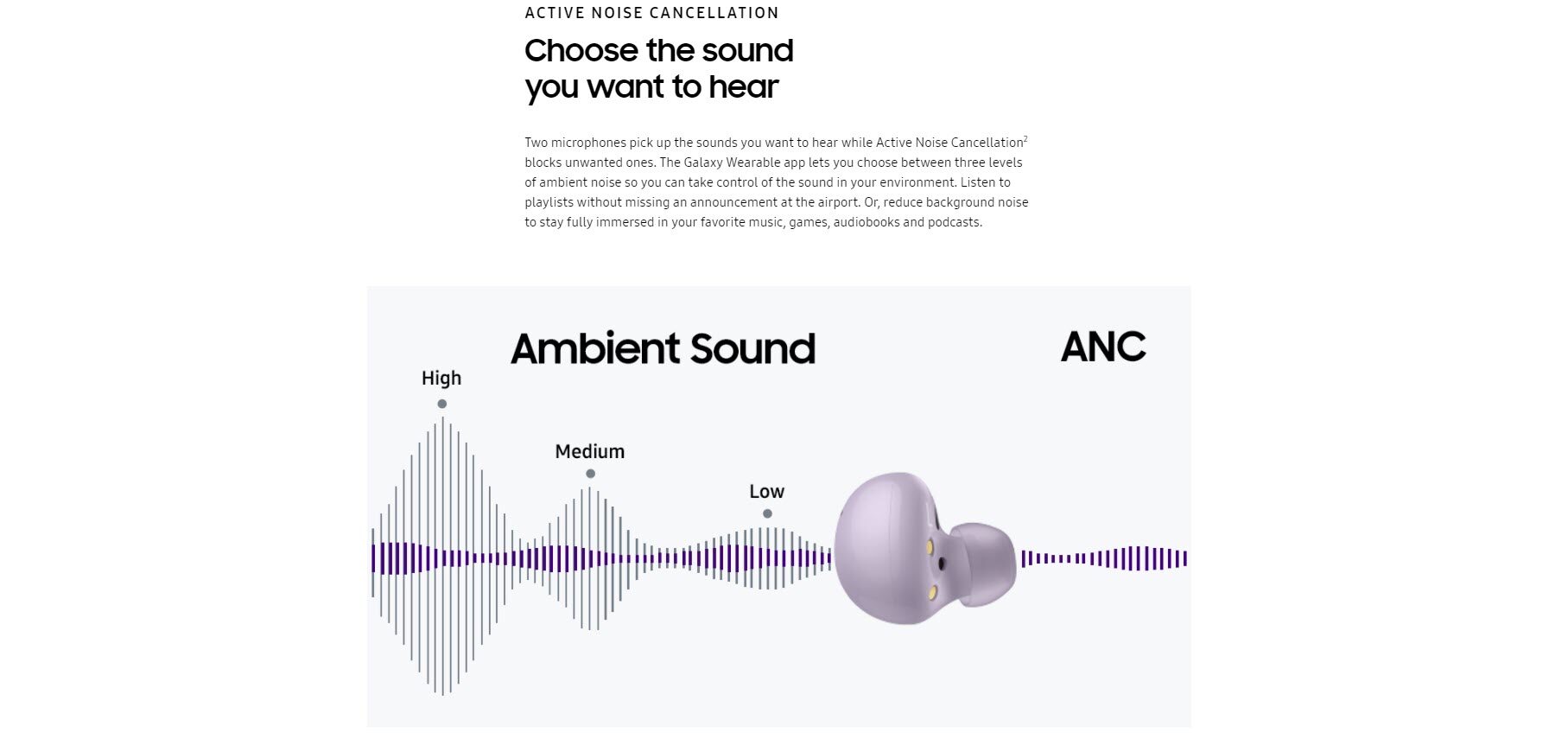 ACTIVE NOISE CANCELLATION

Choose the sound you want to hear

Two microphones pick up the sounds you want to hear while Active Noise Cancellation$^2$ blocks unwanted ones. The Galaxy Wearable app lets you choose between three levels of ambient noise so you can take control of the sound in your environment. Listen to playlists without missing an announcement at the airport. Or, reduce background noise to stay fully immersed in your favorite music, games, audiobooks and podcasts.

Ambient Sound

ANC

High

Medium

Low